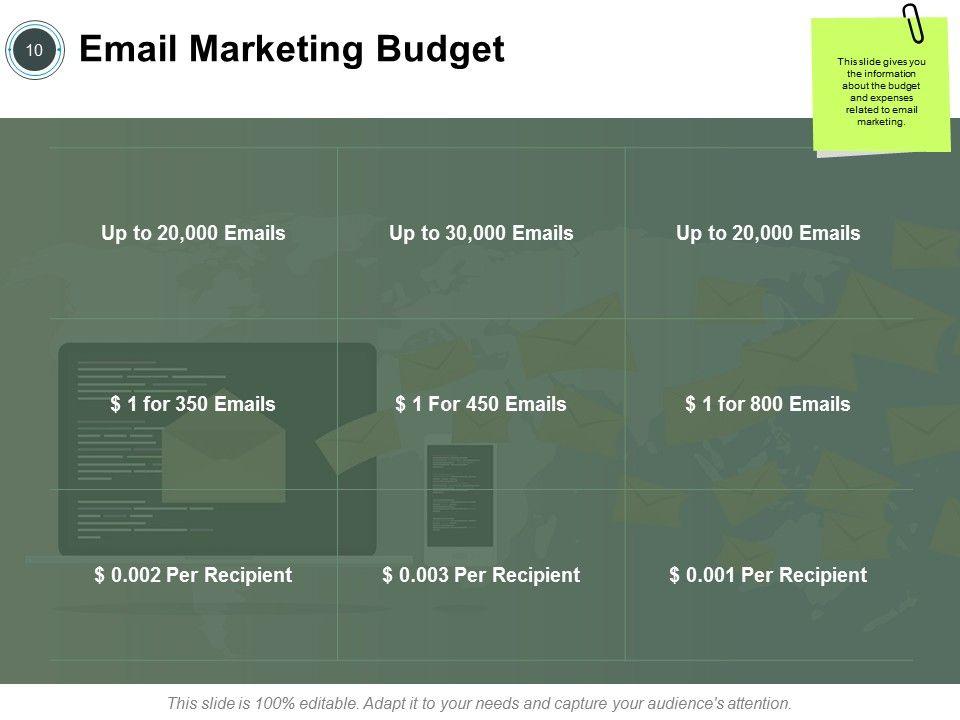 10

Email Marketing Budget

This slide gives you the information about the budget and expenses related to email marketing.

| Up to 20,000 Emails | Up to 30,000 Emails | Up to 20,000 Emails |
|---|---|---|
| $ 1 for 350 Emails | $ 1 For 450 Emails | $ 1 for 800 Emails |
| $ 0.002 Per Recipient | $ 0.003 Per Recipient | $ 0.001 Per Recipient |

This slide is 100% editable. Adapt it to your needs and capture your audience's attention.